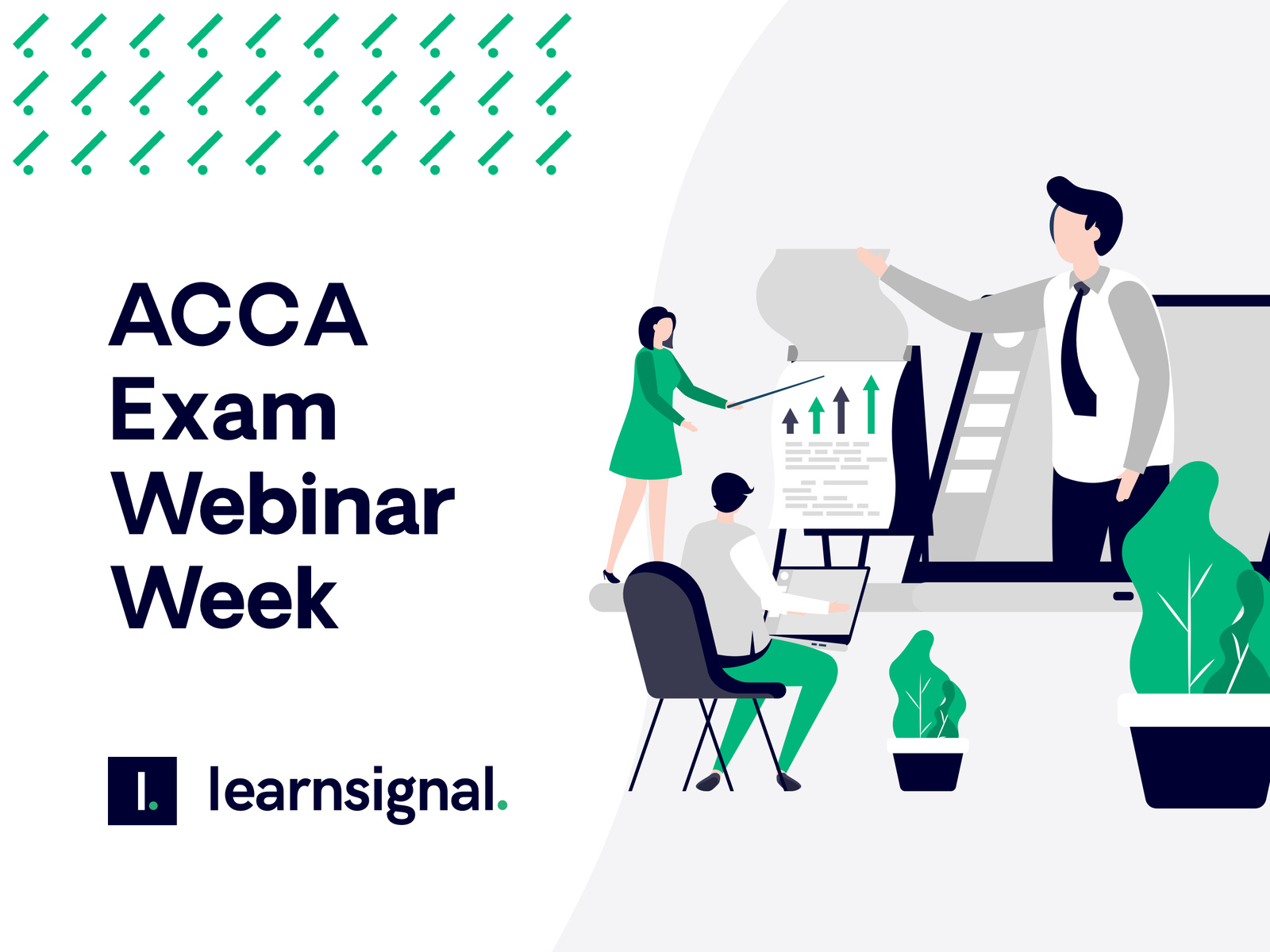 ACCA
Exam
Webinar
Week

l.

learnsignal.